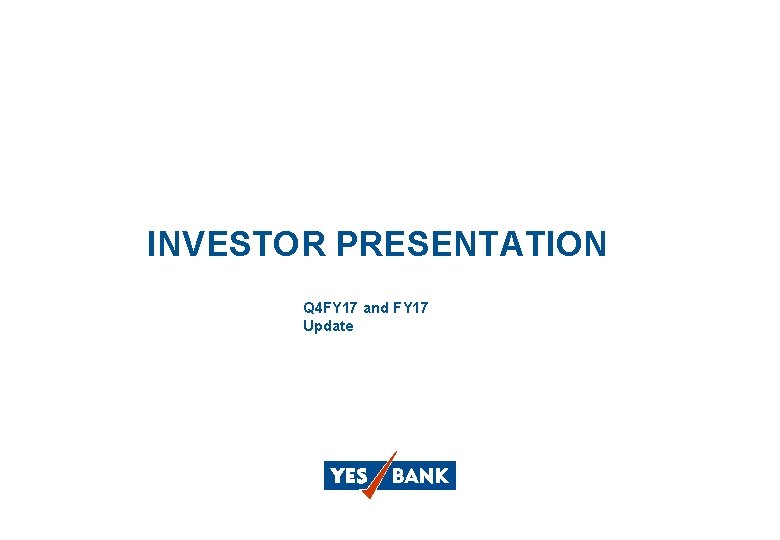 INVESTOR PRESENTATION

Q4FY17 and FY17
Update

YES BANK